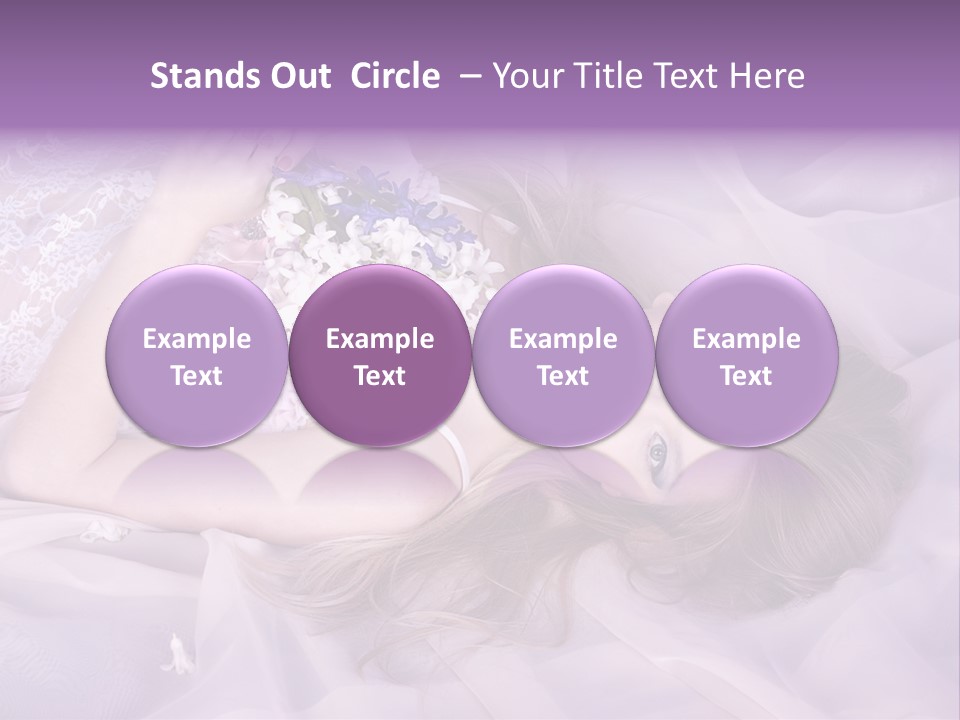 Stands Out Circle – Your Title Text Here

Example Text

Example Text

Example Text

Example Text